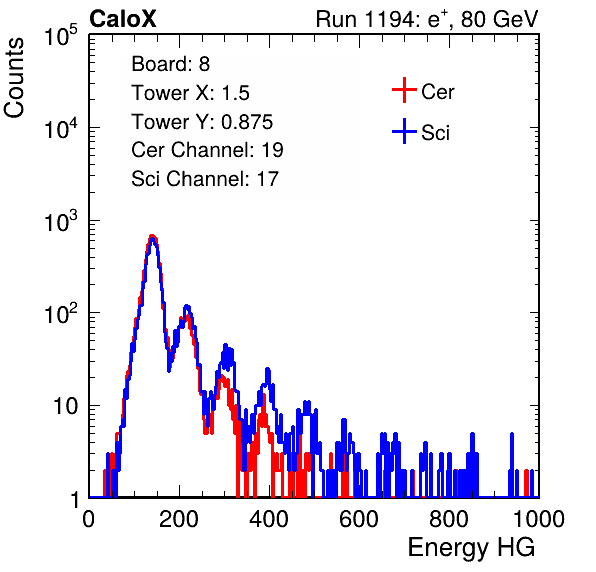 CaloX

Run 1194: $e^{+}$, 80 GeV

Counts

$10^5$

$10^4$

$10^3$

$10^2$

10

1

Board: 8
Tower X: 1.5
Tower Y: 0.875
Cer Channel: 19
Sci Channel: 17

Cer

Sci

0

200

400

600

800

1000

Energy HG